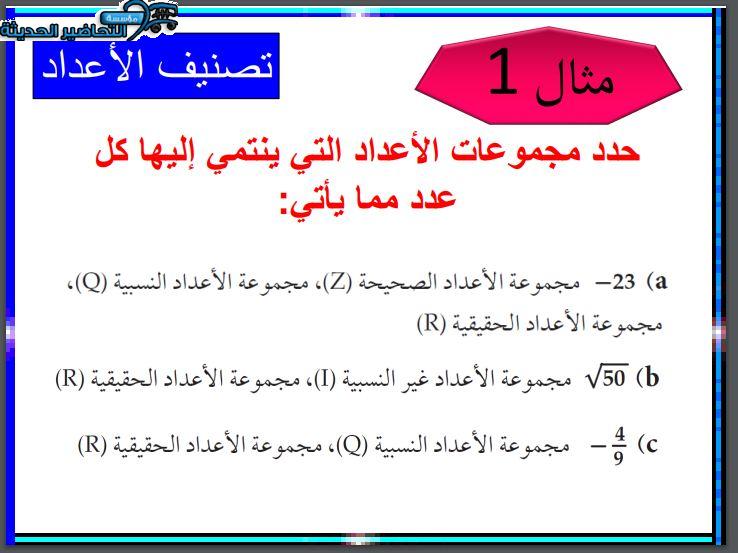 مؤسسة التحاضير الحديثة

تصنيف الأعداد

مثال 1

حدد مجموعات الأعداد التي ينتمي إليها كل عدد مما يأتي:

a) $-23$ مجموعة الأعداد الصحيحة (Z)، مجموعة الأعداد النسبية (Q)، مجموعة الأعداد الحقيقية (R)

b) $\sqrt{50}$ مجموعة الأعداد غير النسبية (I)، مجموعة الأعداد الحقيقية (R)

c) $-\frac{4}{9}$ مجموعة الأعداد النسبية (Q)، مجموعة الأعداد الحقيقية (R)